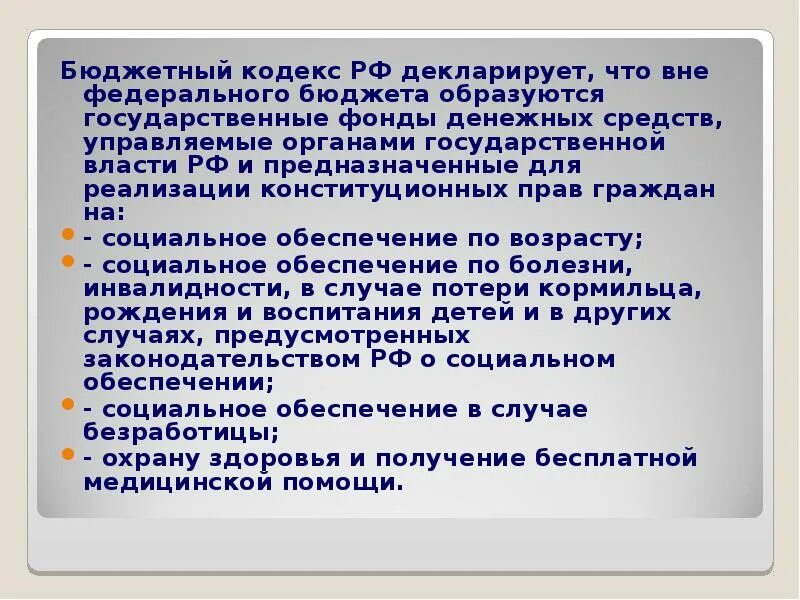 Бюджетный кодекс РФ декларирует, что вне федерального бюджета образуются государственные фонды денежных средств, управляемые органами государственной власти РФ и предназначенные для реализации конституционных прав граждан на:

- социальное обеспечение по возрасту;
- социальное обеспечение по болезни, инвалидности, в случае потери кормильца, рождения и воспитания детей и в других случаях, предусмотренных законодательством РФ о социальном обеспечении;
- социальное обеспечение в случае безработицы;
- охрану здоровья и получение бесплатной медицинской помощи.